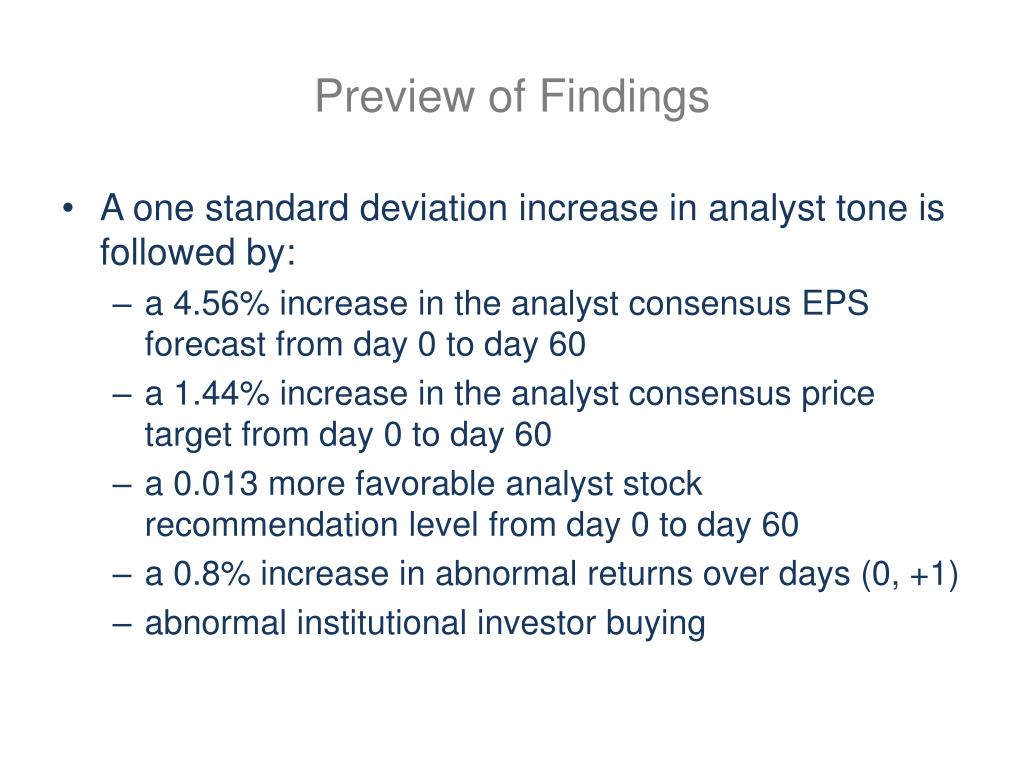 Preview of Findings

• A one standard deviation increase in analyst tone is followed by:
– a 4.56% increase in the analyst consensus EPS forecast from day 0 to day 60
– a 1.44% increase in the analyst consensus price target from day 0 to day 60
– a 0.013 more favorable analyst stock recommendation level from day 0 to day 60
– a 0.8% increase in abnormal returns over days (0, +1)
– abnormal institutional investor buying